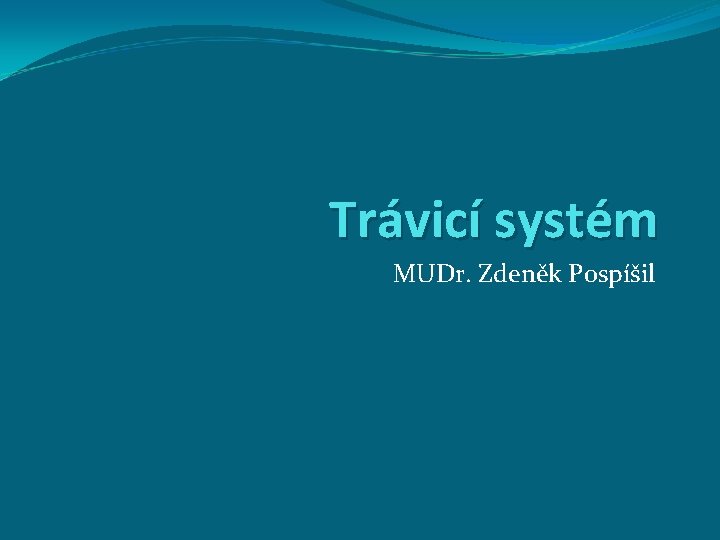 Trávicí systém

MUDr. Zdeněk Pospíšil